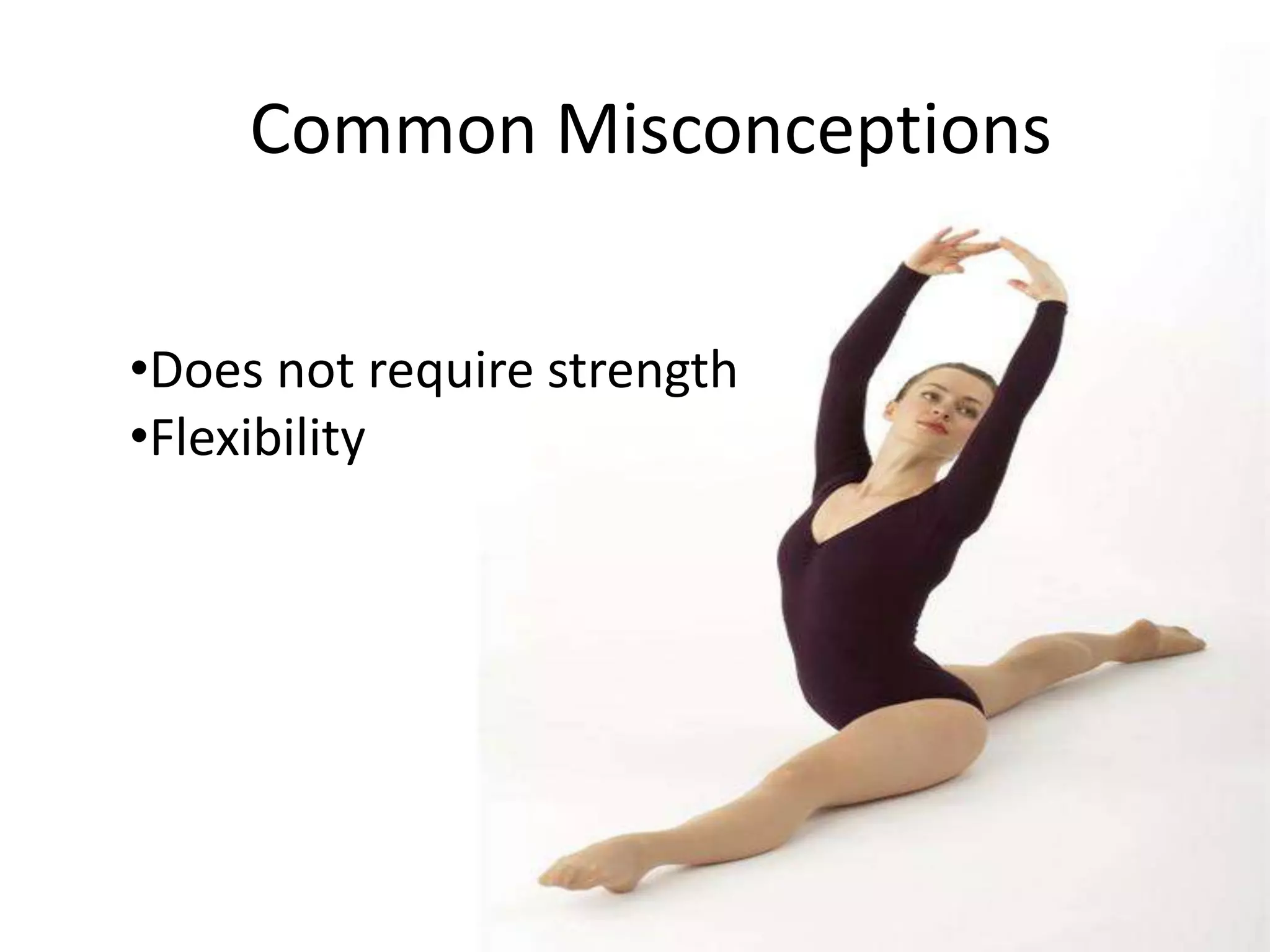 Common Misconceptions

•Does not require strength
•Flexibility